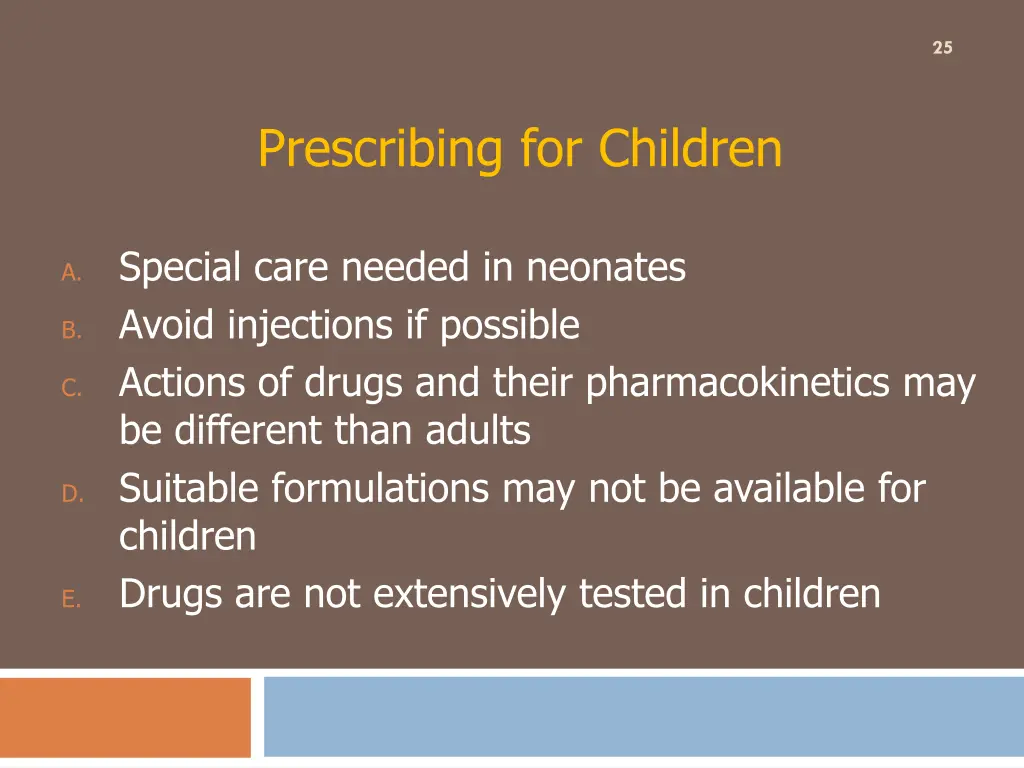 25

Prescribing for Children

A. Special care needed in neonates
B. Avoid injections if possible
C. Actions of drugs and their pharmacokinetics may be different than adults
D. Suitable formulations may not be available for children
E. Drugs are not extensively tested in children